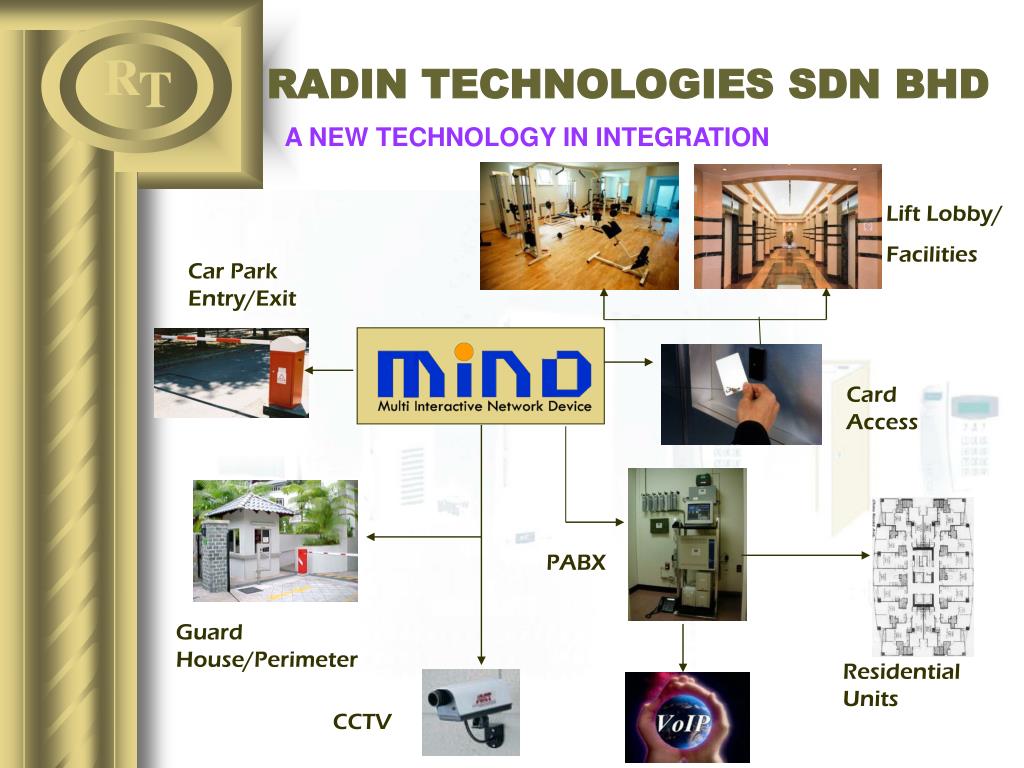 RT

RADIN TECHNOLOGIES SDN BHD

A NEW TECHNOLOGY IN INTEGRATION

Lift Lobby/ Facilities

Car Park Entry/Exit

MIND
Multi Interactive Network Device

Card Access

PABX

Guard House/Perimeter

Residential Units

CCTV

VoIP